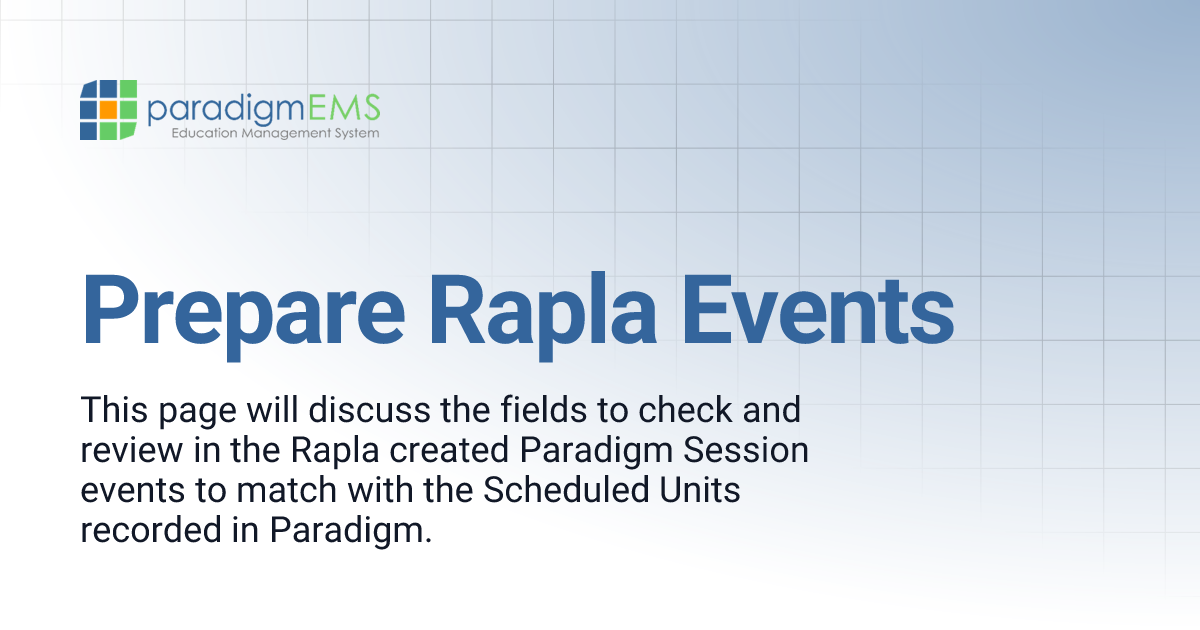 paradigmEMS
Education Management System

Prepare Rapla Events

This page will discuss the fields to check and review in the Rapla created Paradigm Session events to match with the Scheduled Units recorded in Paradigm.